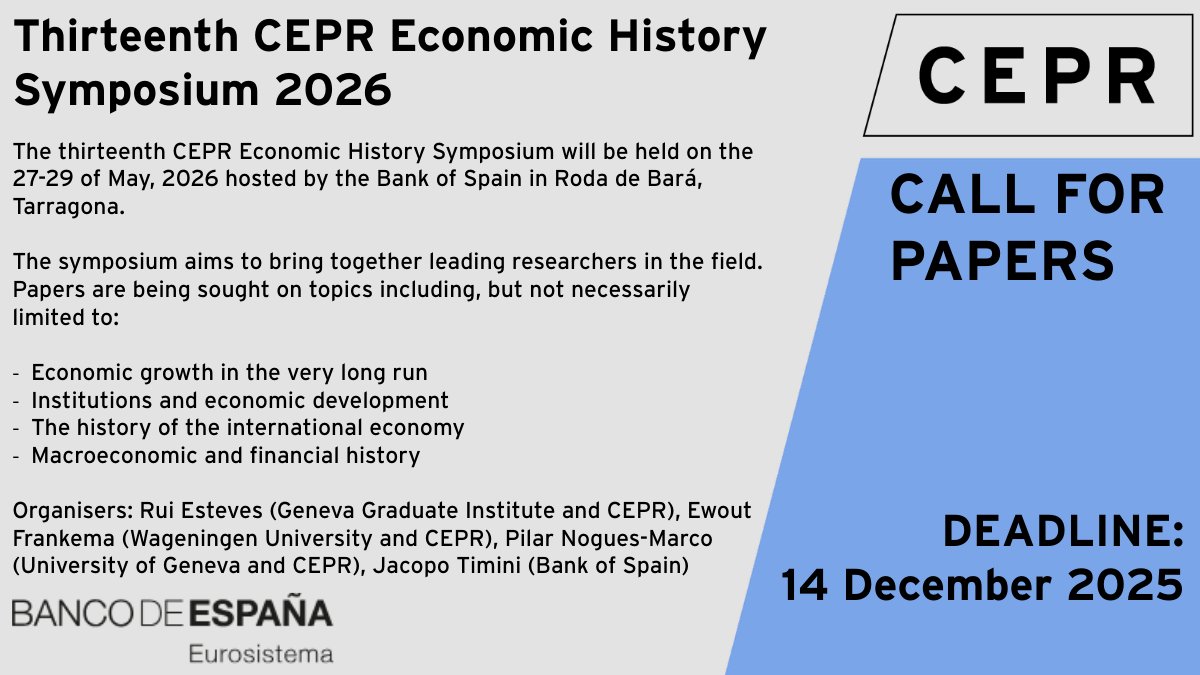 Thirteenth CEPR Economic History Symposium 2026

The thirteenth CEPR Economic History Symposium will be held on the 27-29 of May, 2026 hosted by the Bank of Spain in Roda de Bará, Tarragona.

The symposium aims to bring together leading researchers in the field. Papers are being sought on topics including, but not necessarily limited to:

- Economic growth in the very long run
- Institutions and economic development
- The history of the international economy
- Macroeconomic and financial history

Organisers: Rui Esteves (Geneva Graduate Institute and CEPR), Ewout Frankema (Wageningen University and CEPR), Pilar Nogues-Marco (University of Geneva and CEPR), Jacopo Timini (Bank of Spain)

BANCO DE ESPAÑA
Eurosistema

CEPR

CALL FOR PAPERS

DEADLINE:
14 December 2025